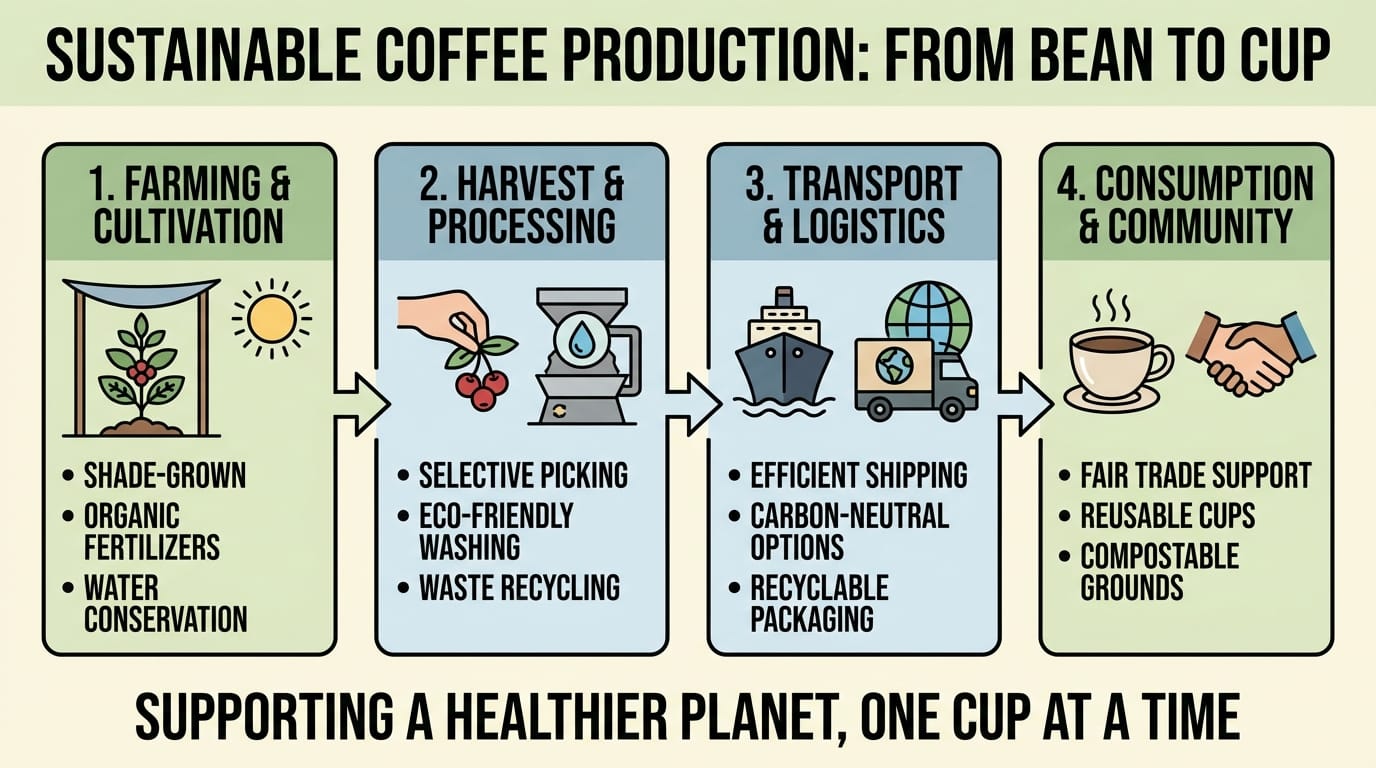 SUSTAINABLE COFFEE PRODUCTION: FROM BEAN TO CUP

1. FARMING & CULTIVATION

• SHADE-GROWN
• ORGANIC FERTILIZERS
• WATER CONSERVATION

2. HARVEST & PROCESSING

• SELECTIVE PICKING
• ECO-FRIENDLY WASHING
• WASTE RECYCLING

3. TRANSPORT & LOGISTICS

• EFFICIENT SHIPPING
• CARBON-NEUTRAL OPTIONS
• RECYCLABLE PACKAGING

4. CONSUMPTION & COMMUNITY

• FAIR TRADE SUPPORT
• REUSABLE CUPS
• COMPOSTABLE GROUNDS

SUPPORTING A HEALTHIER PLANET, ONE CUP AT A TIME